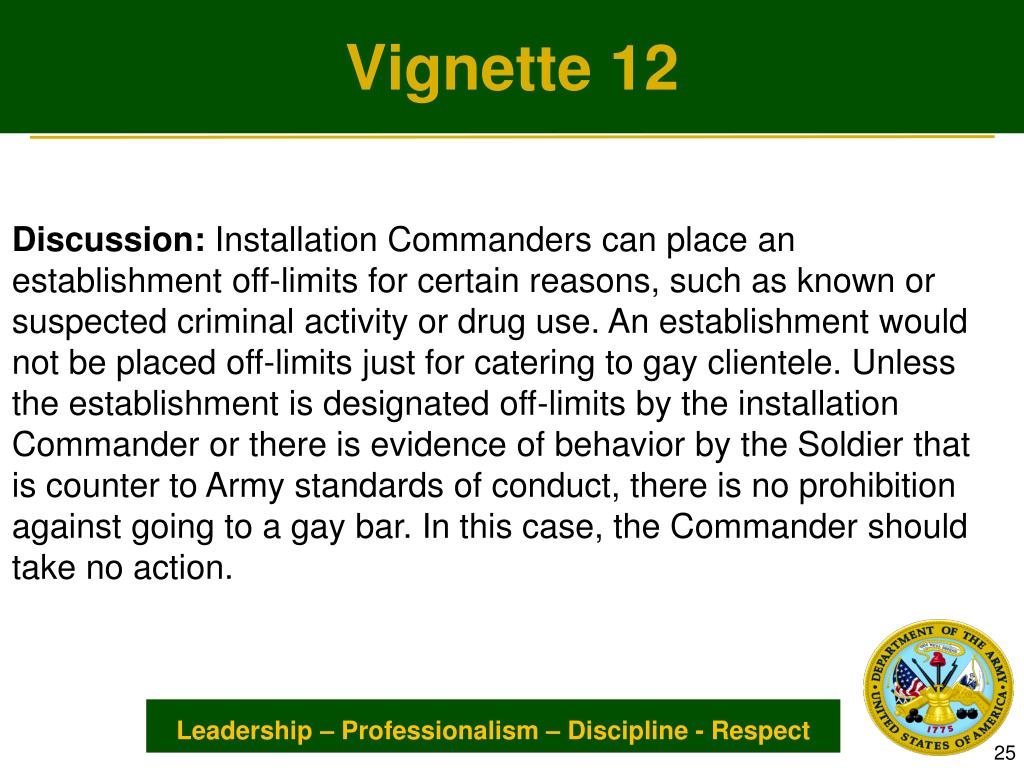 Vignette 12

Discussion: Installation Commanders can place an establishment off-limits for certain reasons, such as known or suspected criminal activity or drug use. An establishment would not be placed off-limits just for catering to gay clientele. Unless the establishment is designated off-limits by the installation Commander or there is evidence of behavior by the Soldier that is counter to Army standards of conduct, there is no prohibition against going to a gay bar. In this case, the Commander should take no action.

Leadership – Professionalism – Discipline - Respect

DEPARTMENT OF THE ARMY UNITED STATES OF AMERICA 1775

25